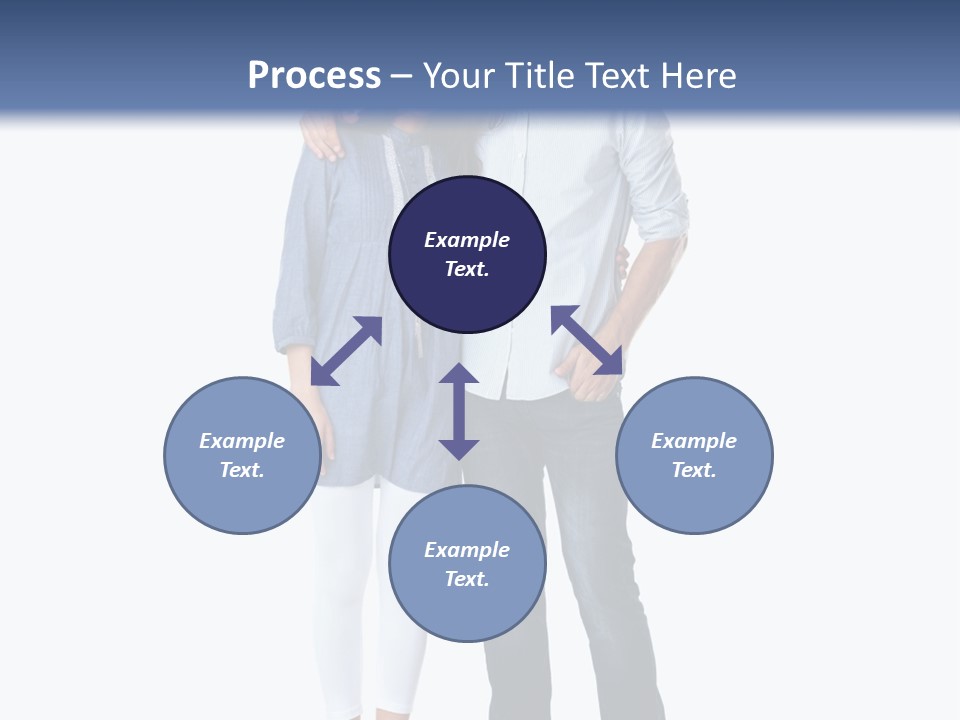 Process – Your Title Text Here

Example Text.

Example Text.

Example Text.

Example Text.